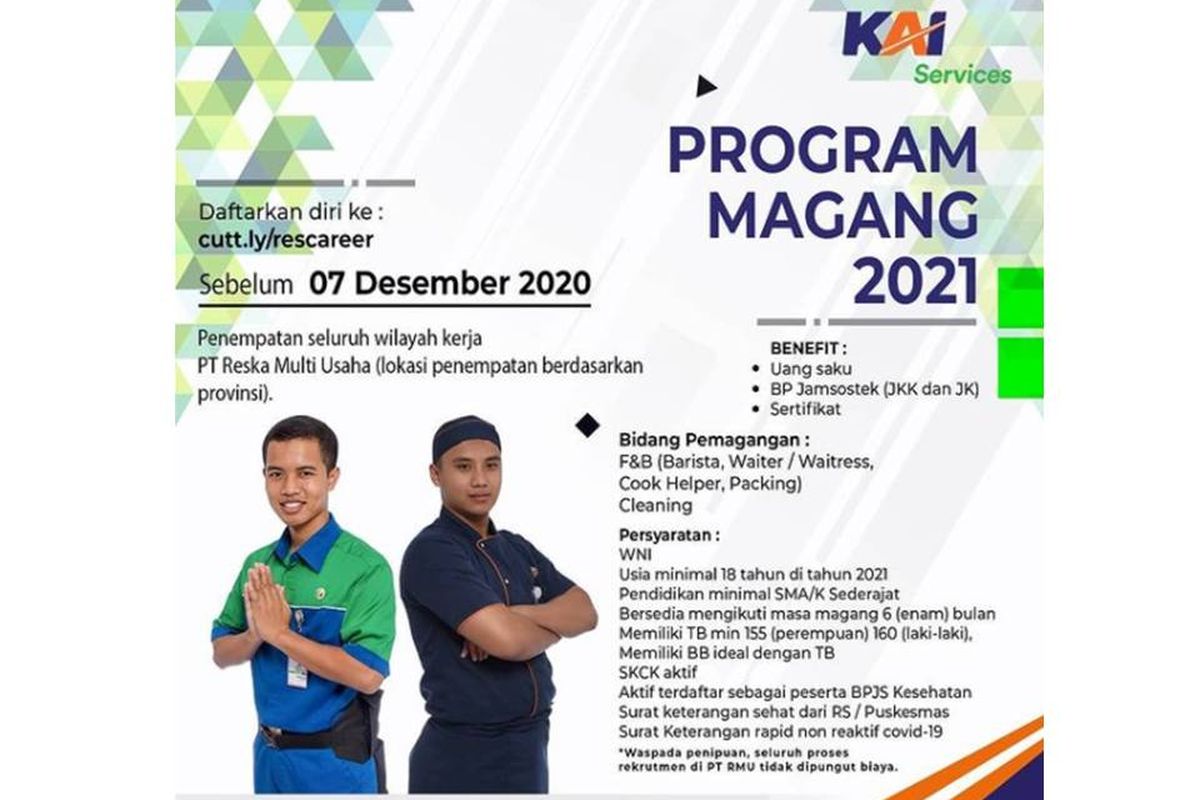 KAI Services

PROGRAM MAGANG 2021

Daftarkan diri ke :
cutt.ly/rescareer

Sebelum 07 Desember 2020

Penempatan seluruh wilayah kerja PT Reska Multi Usaha (lokasi penempatan berdasarkan provinsi).

BENEFIT :
• Uang saku
• BP Jamsostek (JKK dan JK)
• Sertifikat

Bidang Pemagangan :
F&B (Barista, Waiter / Waitress, Cook Helper, Packing)
Cleaning

Persyaratan :
WNI
Usia minimal 18 tahun di tahun 2021
Pendidikan minimal SMA/K Sederajat
Bersedia mengikuti masa magang 6 (enam) bulan
Memiliki TB min 155 (perempuan) 160 (laki-laki),
Memiliki BB ideal dengan TB
SKCK aktif
Aktif terdaftar sebagai peserta BPJS Kesehatan
Surat keterangan sehat dari RS / Puskesmas
Surat Keterangan rapid non reaktif covid-19

*Waspada penipuan, seluruh proses rekrutmen di PT RMU tidak dipungut biaya.